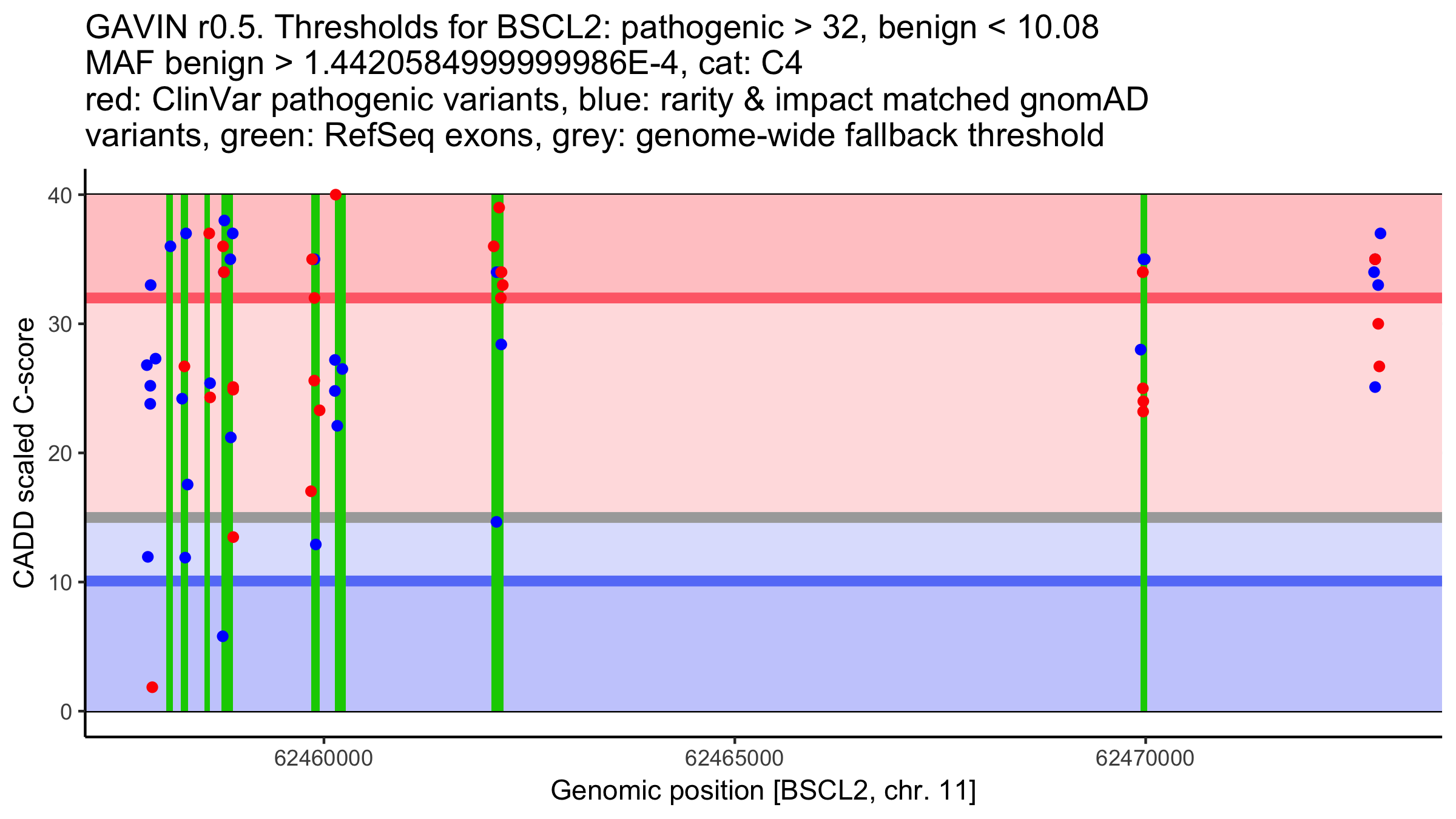 GAVIN r0.5. Thresholds for BSCL2: pathogenic > 32, benign < 10.08
MAF benign > 1.4420584999999986E-4, cat: C4
red: ClinVar pathogenic variants, blue: rarity & impact matched gnomAD variants, green: RefSeq exons, grey: genome-wide fallback threshold

CADD scaled C-score

40
30
20
10
0

62460000
62465000
62470000

Genomic position [BSCL2, chr. 11]